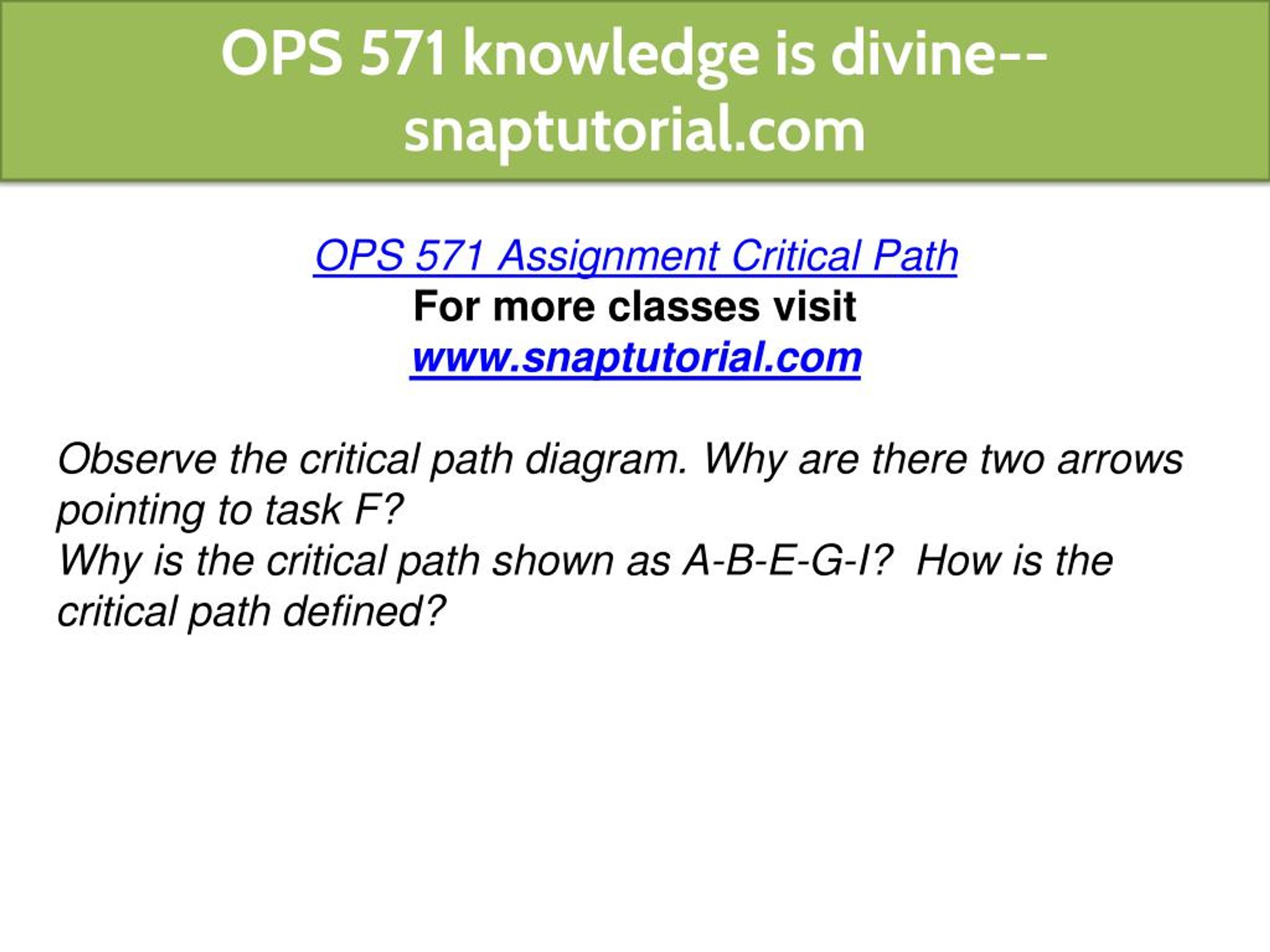 OPS 571 knowledge is divine--snaptutorial.com

OPS 571 Assignment Critical Path
For more classes visit
www.snaptutorial.com

Observe the critical path diagram. Why are there two arrows pointing to task F?
Why is the critical path shown as A-B-E-G-I? How is the critical path defined?